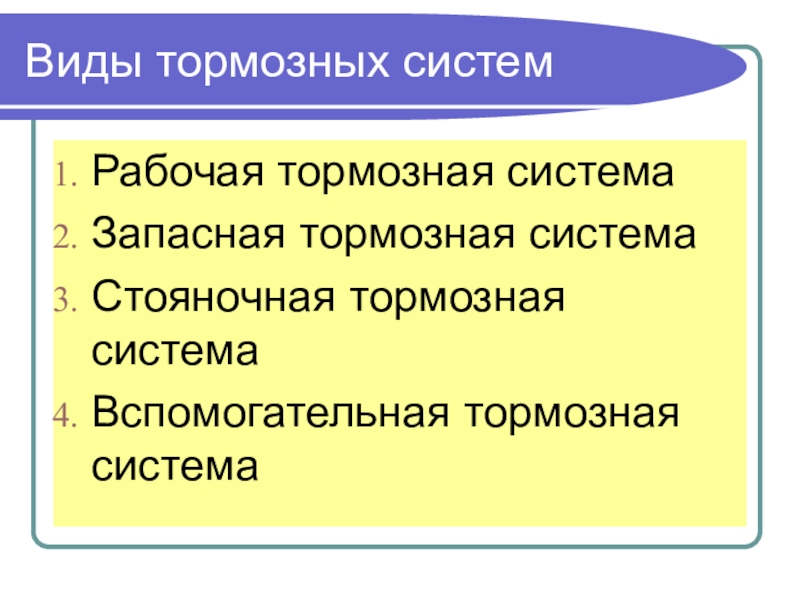 Виды тормозных систем

1. Рабочая тормозная система
2. Запасная тормозная система
3. Стояночная тормозная система
4. Вспомогательная тормозная система